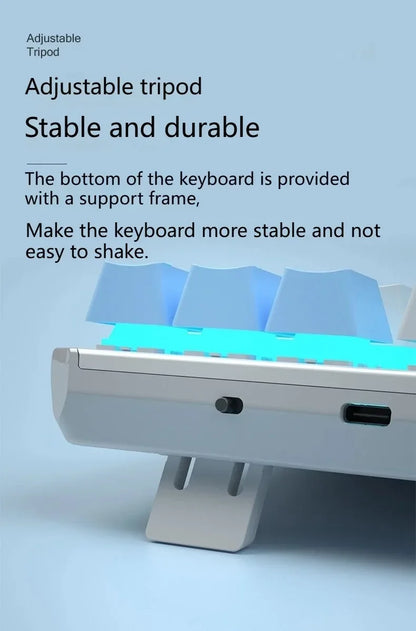 Adjustable
Tripod

Adjustable tripod

Stable and durable

The bottom of the keyboard is provided with a support frame,

Make the keyboard more stable and not easy to shake.